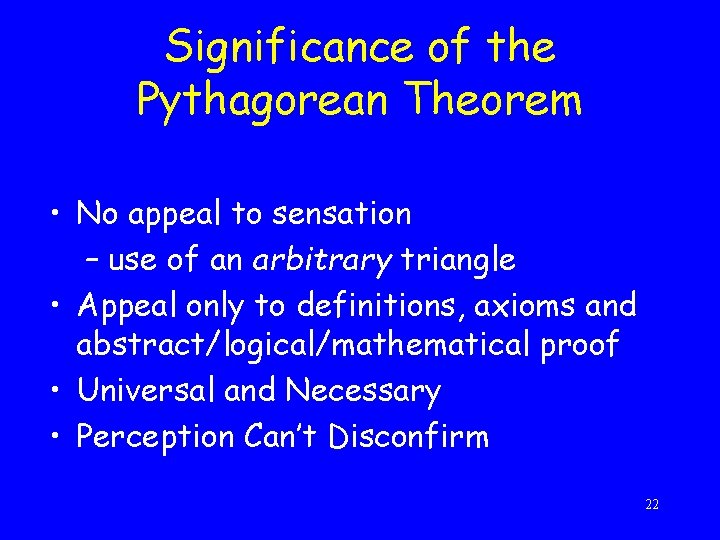 Significance of the Pythagorean Theorem

• No appeal to sensation
– use of an arbitrary triangle
• Appeal only to definitions, axioms and abstract/logical/mathematical proof
• Universal and Necessary
• Perception Can't Disconfirm

22